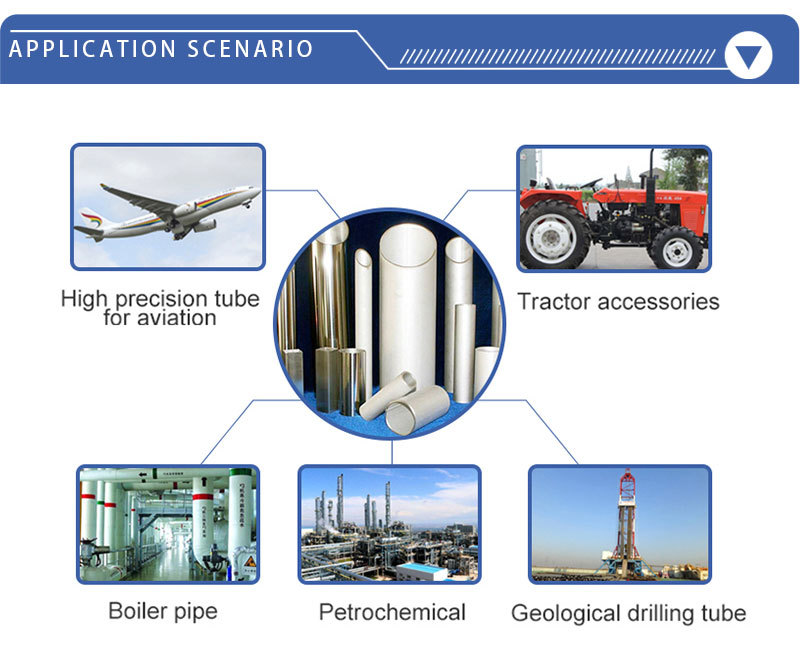 APPLICATION SCENARIO

High precision tube for aviation

Tractor accessories

Boiler pipe

Petrochemical

Geological drilling tube